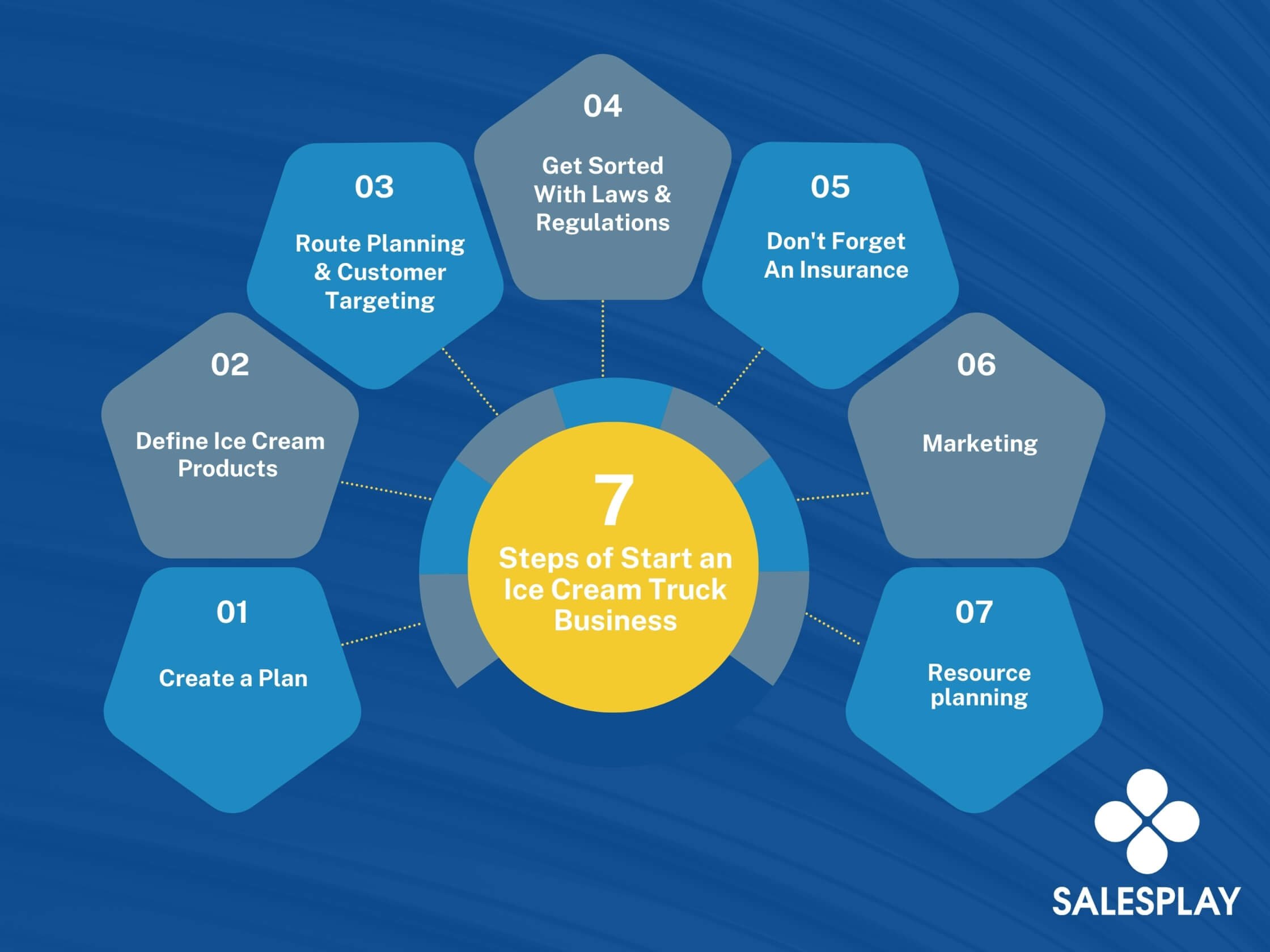 7
Steps of Start an Ice Cream Truck Business

01
Create a Plan

02
Define Ice Cream Products

03
Route Planning & Customer Targeting

04
Get Sorted With Laws & Regulations

05
Don't Forget An Insurance

06
Marketing

07
Resource planning

SALESPLAY